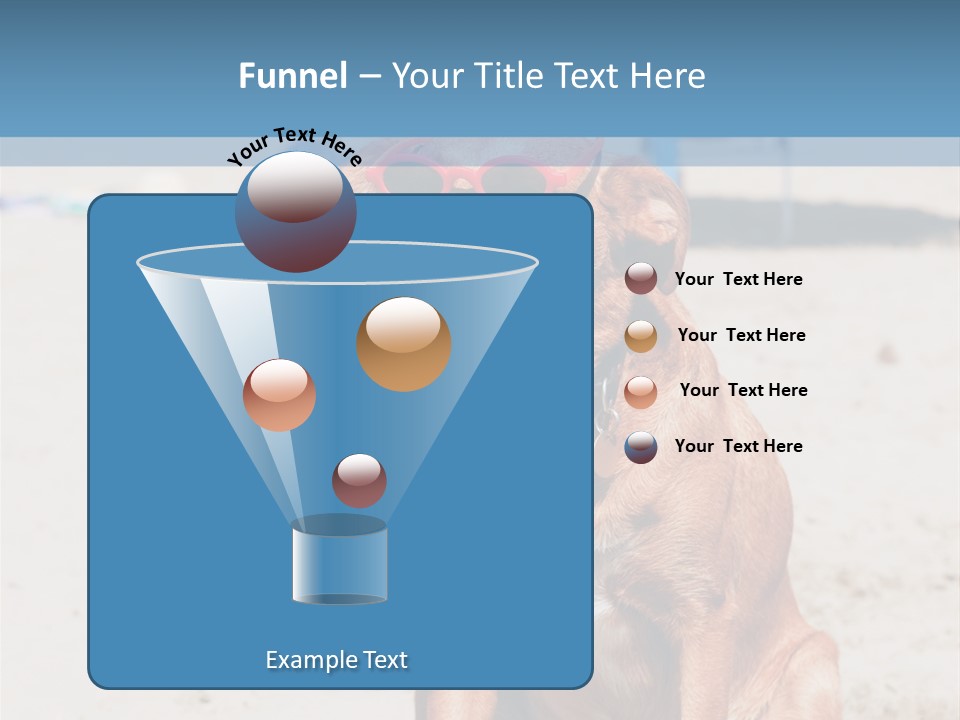 Funnel – Your Title Text Here

Your Text Here

Your Text Here

Your Text Here

Your Text Here

Your Text Here

Example Text